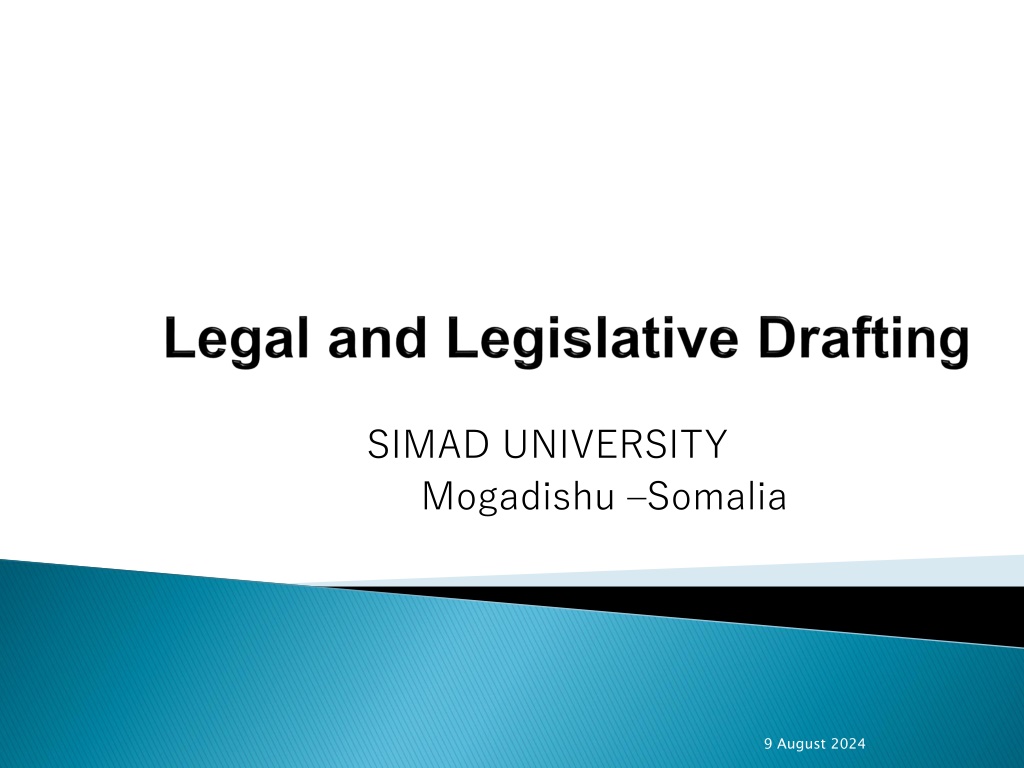 Legal and Legislative Drafting

SIMAD UNIVERSITY
Mogadishu –Somalia

9 August 2024